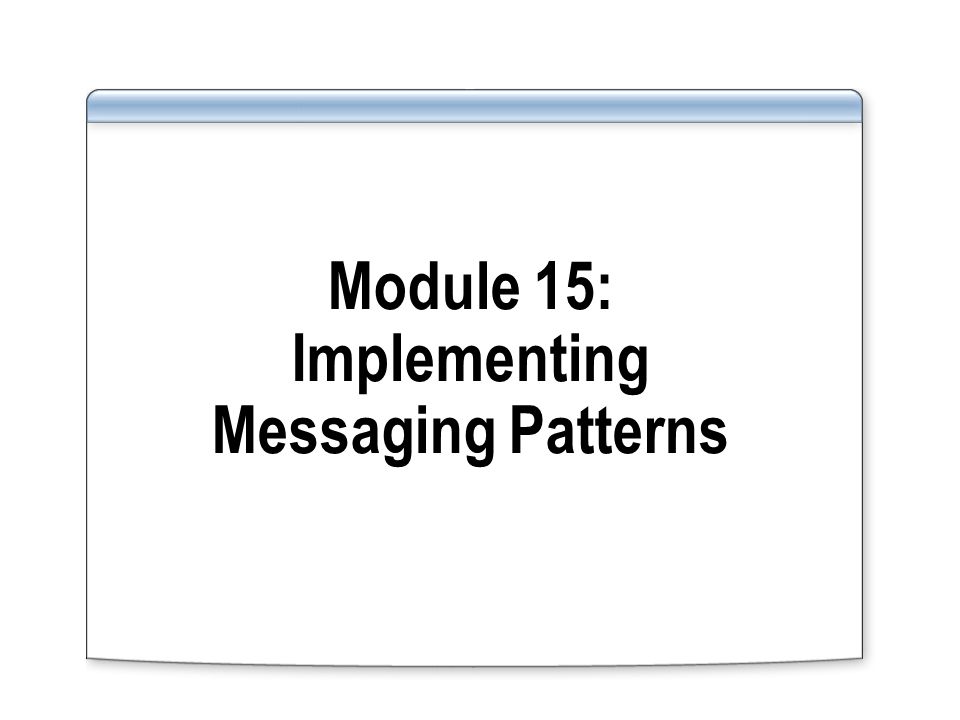 Module 15:
Implementing
Messaging Patterns